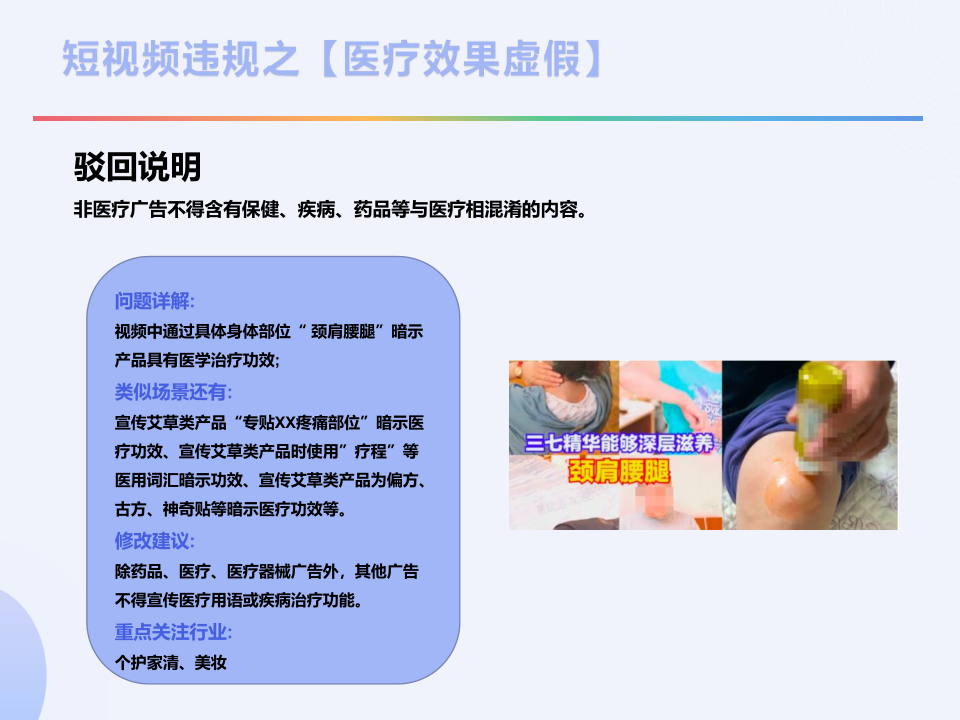 短视频违规之【医疗效果虚假】

驳回说明

非医疗广告不得含有保健、疾病、药品等与医疗相混淆的内容。

问题详解:

视频中通过具体身体部位“ 颈肩腰腿”暗示产品具有医学治疗功效;

类似场景还有:

宣传艾草类产品“专贴XX疼痛部位”暗示医疗功效、宣传艾草类产品时使用”疗程”等医用词汇暗示功效、宣传艾草类产品为偏方、古方、神奇贴等暗示医疗功效等。

修改建议:

除药品、医疗、医疗器械广告外，其他广告不得宣传医疗用语或疾病治疗功能。

重点关注行业:

个护家清、美妆

三七精华能够深层滋养

颈肩腰腿